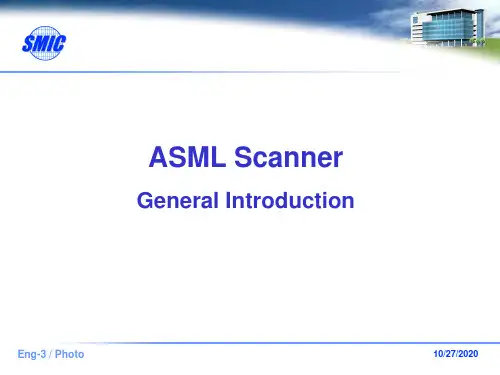 SMIC

ASML Scanner

General Introduction

Eng-3 / Photo

10/27/2020